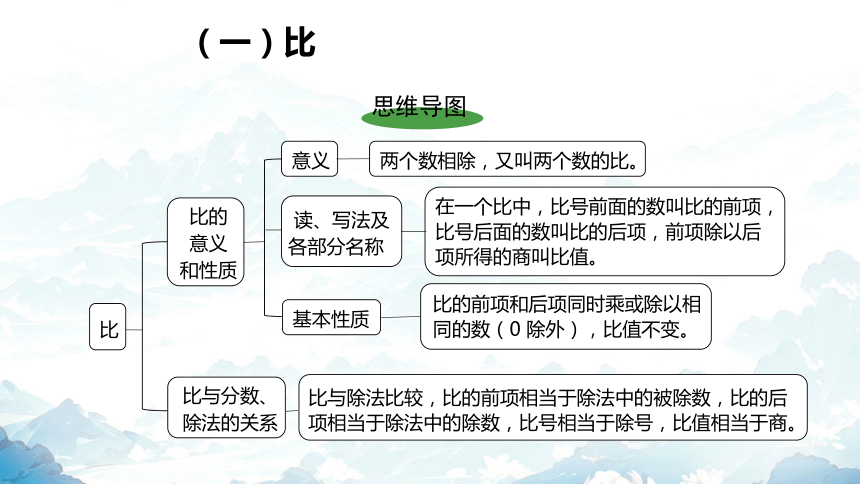 （一）比

思维导图

比

比的意义和性质

意义

两个数相除，又叫两个数的比。

读、写法及各部分名称

在一个比中，比号前面的数叫比的前项，比号后面的数叫比的后项，前项除以后项所得的商叫比值。

基本性质

比的前项和后项同时乘或除以相同的数（0 除外），比值不变。

比与分数、除法的关系

比与除法比较，比的前项相当于除法中的被除数，比的后项相当于除法中的除数，比号相当于除号，比值相当于商。